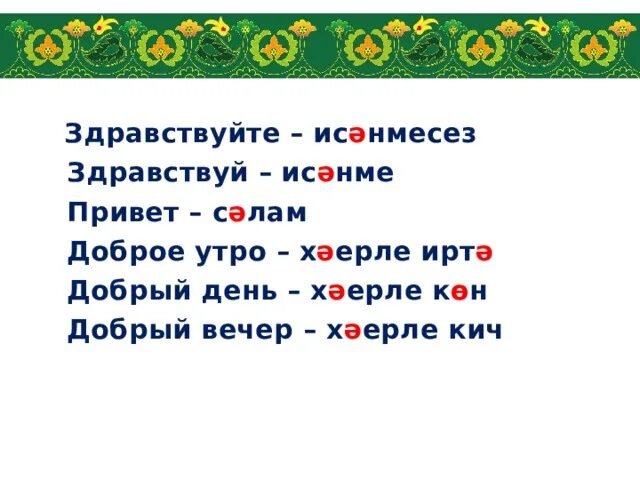 Здравствуйте – исәнмесез
Здравствуй – исәнме
Привет – сәлам
Доброе утро – хәерле иртә
Добрый день – хәерле көн
Добрый вечер – хәерле кич